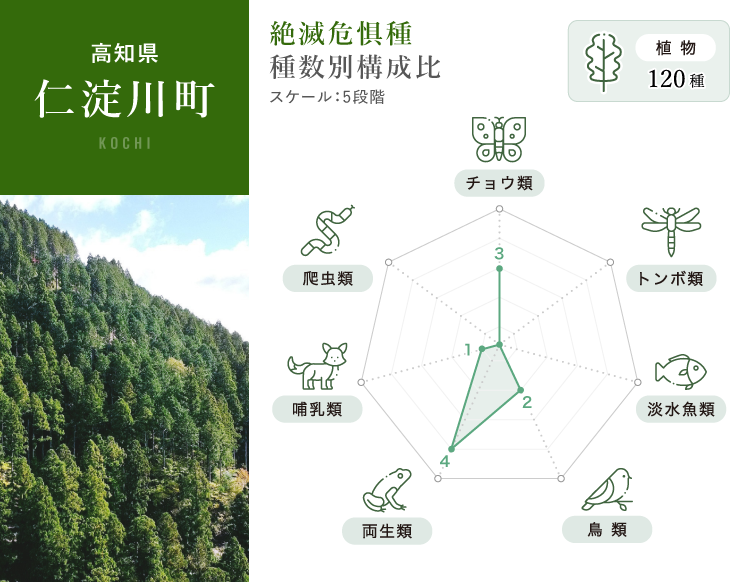 高知県
仁淀川町
KOCHI

絶滅危惧種
種数別構成比
スケール：5段階

植物
120種

チョウ類
トンボ類
淡水魚類
鳥類
両生類
哺乳類
爬虫類

3
1
2
4